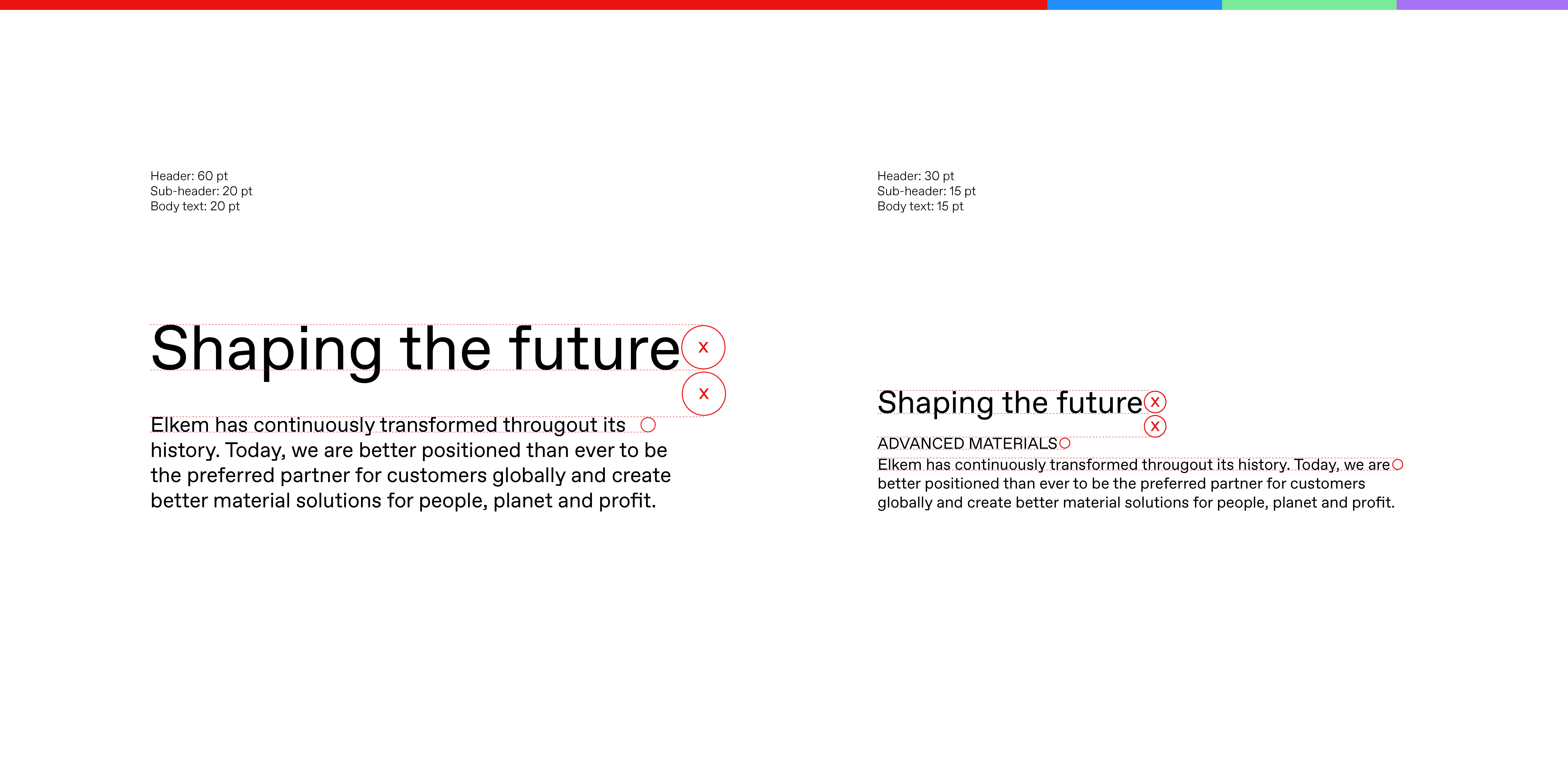 Header: 60 pt
Sub-header: 20 pt
Body text: 20 pt

Shaping the future x

x

Elkem has continuously transformed througout its history. Today, we are better positioned than ever to be the preferred partner for customers globally and create better material solutions for people, planet and profit.

Header: 30 pt
Sub-header: 15 pt
Body text: 15 pt

Shaping the future x

x

ADVANCED MATERIALS

Elkem has continuously transformed througout its history. Today, we are better positioned than ever to be the preferred partner for customers globally and create better material solutions for people, planet and profit.